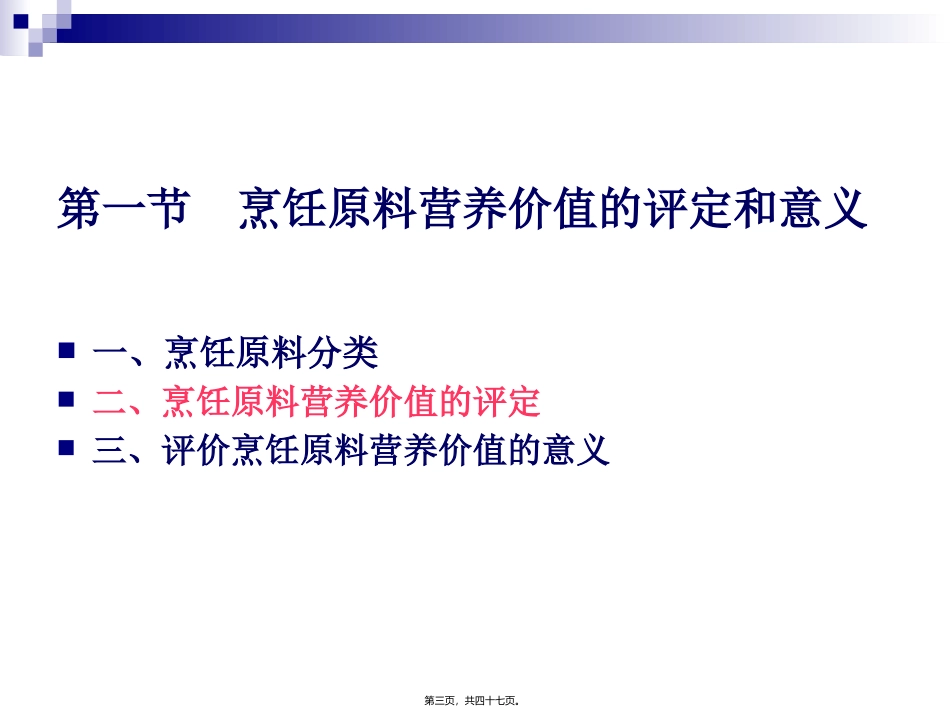 第一节　烹饪原料营养价值的评定和意义

一、烹饪原料分类
二、烹饪原料营养价值的评定
三、评价烹饪原料营养价值的意义

第三页，共四十七页。